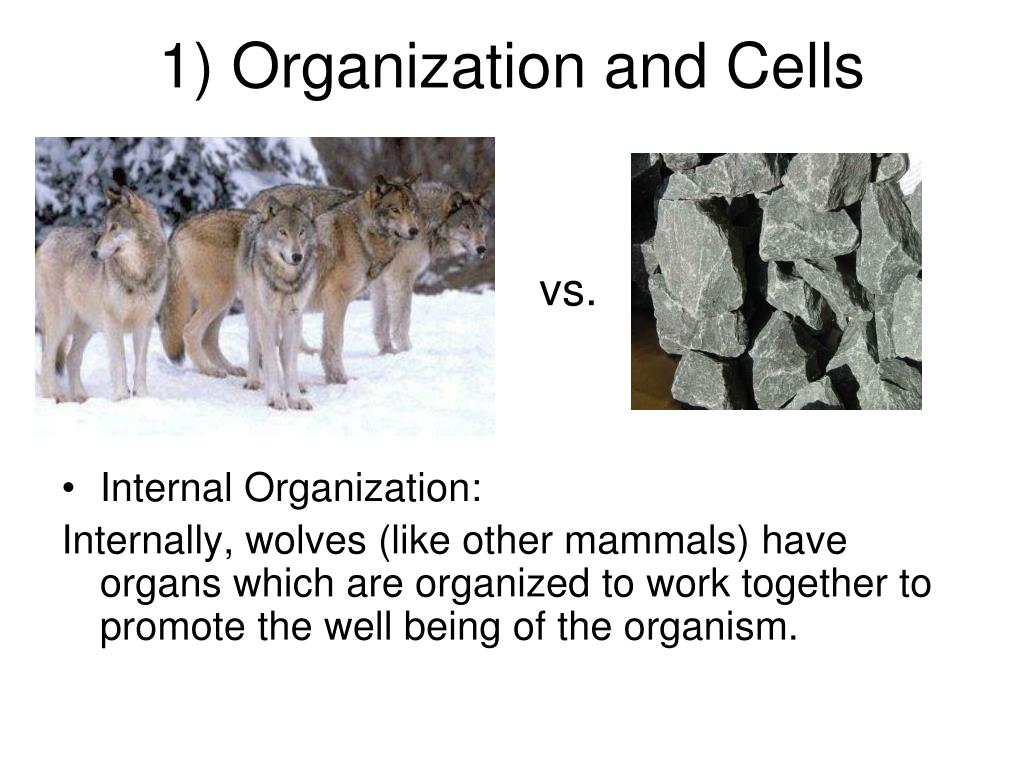 1) Organization and Cells

vs.

• Internal Organization:

Internally, wolves (like other mammals) have organs which are organized to work together to promote the well being of the organism.